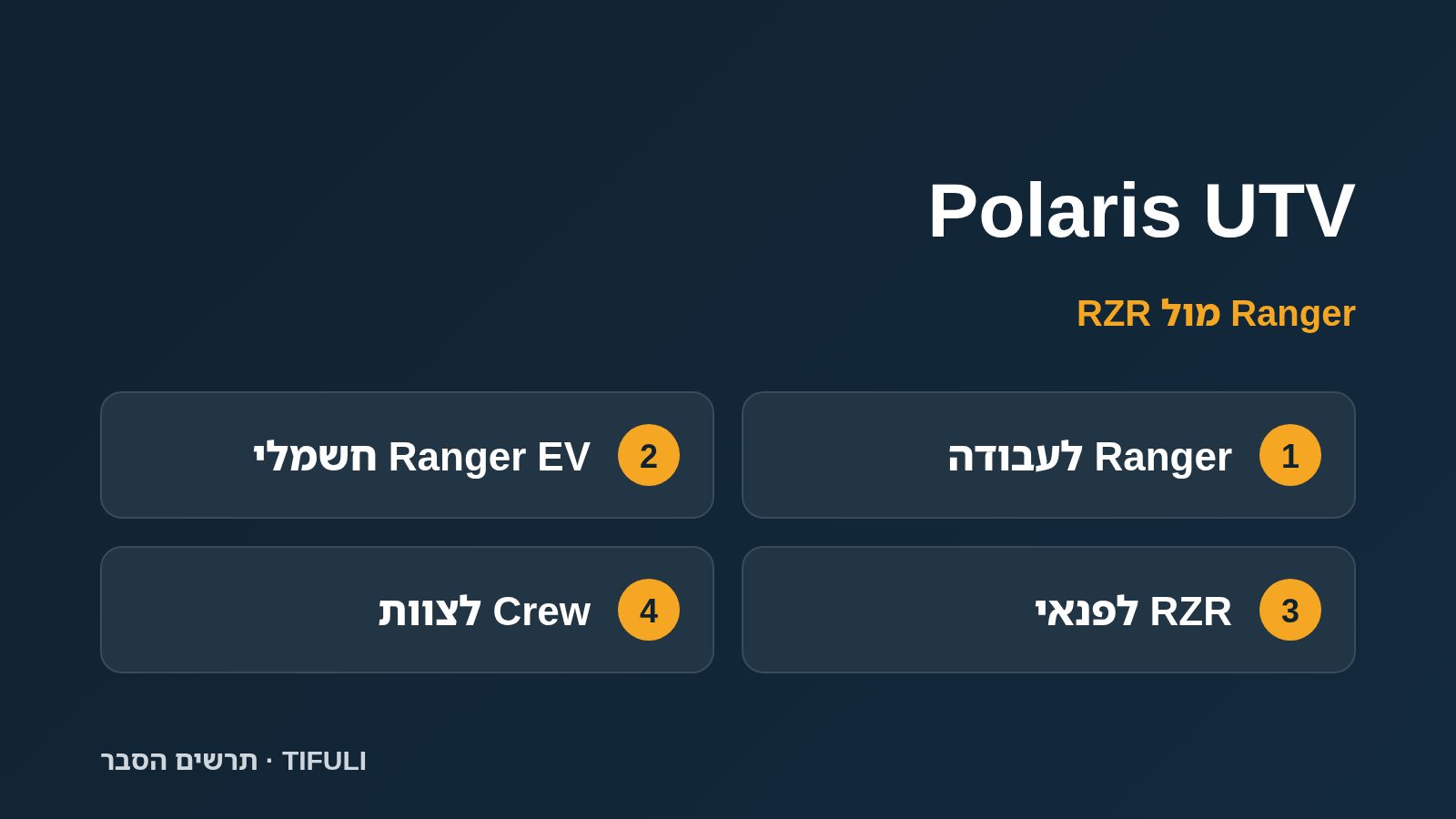 Polaris UTV

Ranger מול RZR

1 Ranger לעבודה

2 Ranger EV חשמלי

3 RZR לפנאי

4 Crew לצוות

TIFULI · תרשים הסבר